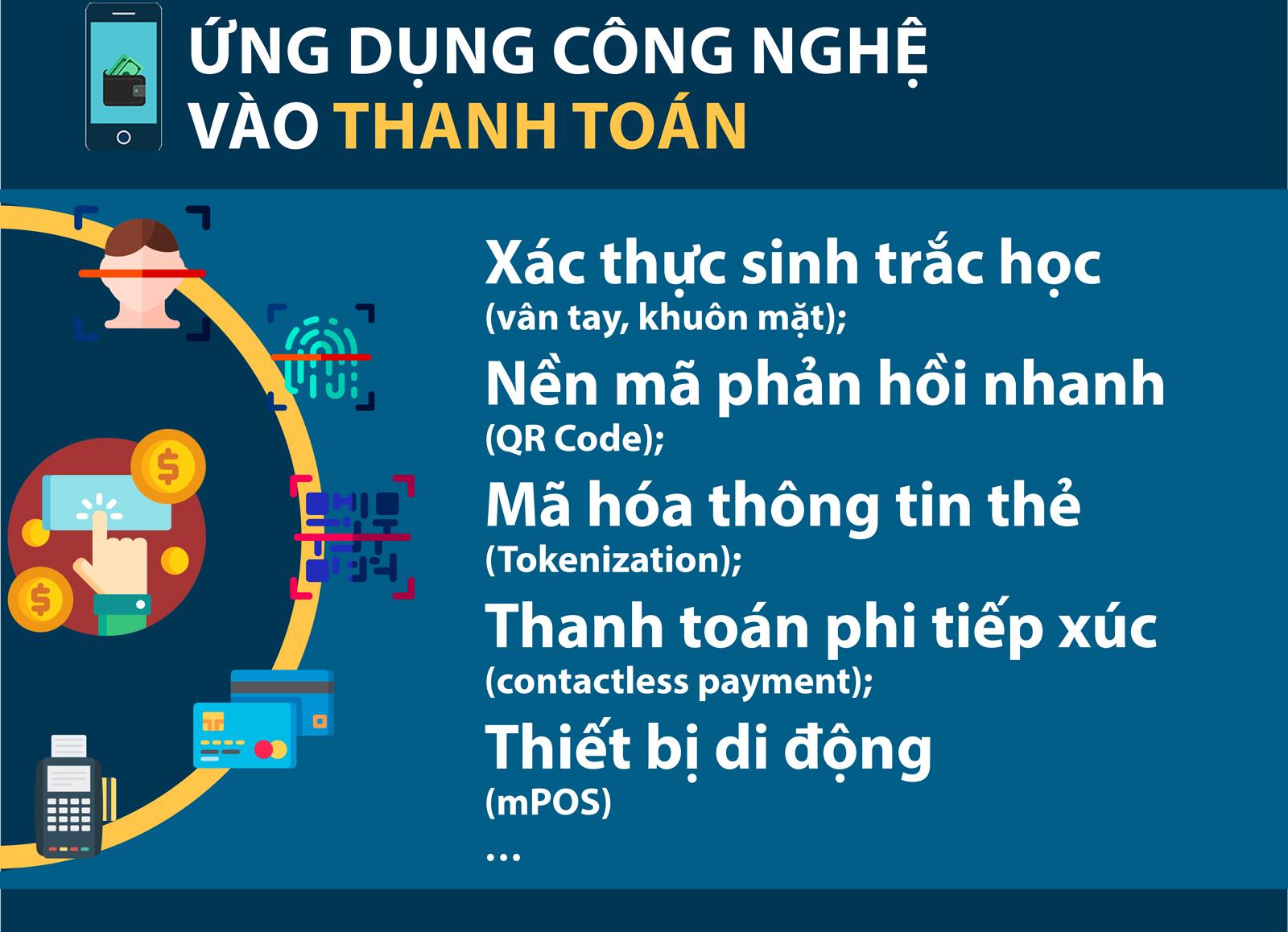 ỨNG DỤNG CÔNG NGHỆ VÀO THANH TOÁN

Xác thực sinh trắc học
(vân tay, khuôn mặt);

Nền mã phản hồi nhanh
(QR Code);

Mã hóa thông tin thẻ
(Tokenization);

Thanh toán phi tiếp xúc
(contactless payment);

Thiết bị di động
(mPOS)

...